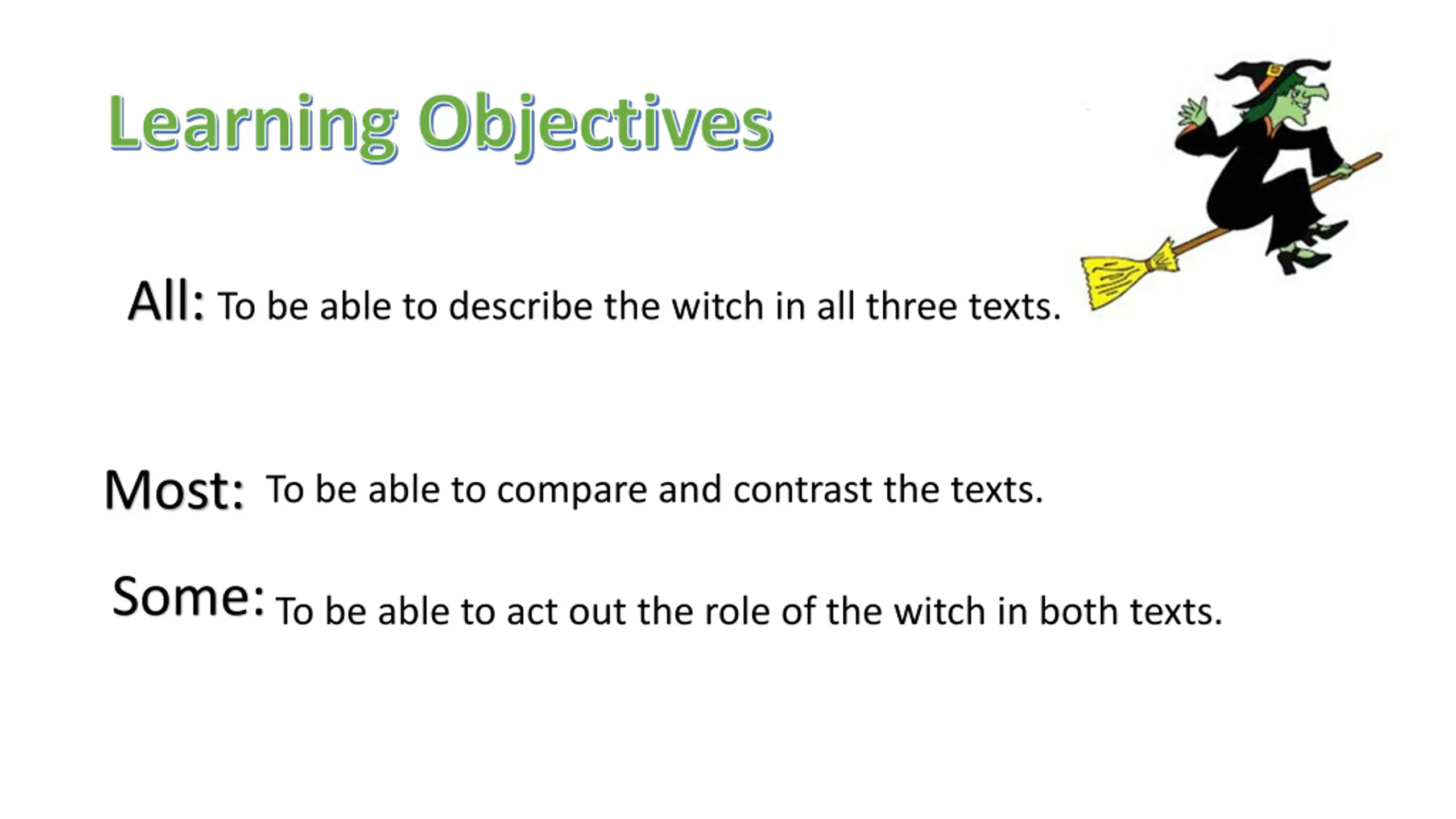 Learning Objectives

All: To be able to describe the witch in all three texts.

Most: To be able to compare and contrast the texts.

Some: To be able to act out the role of the witch in both texts.